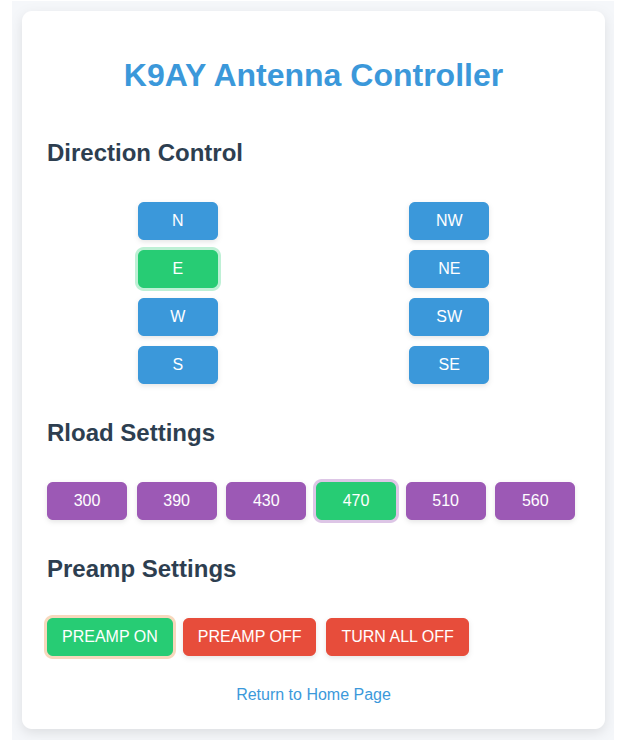 K9AY Antenna Controller

Direction Control

N

E

W

S

NW

NE

SW

SE

Rload Settings

300 390 430 470 510 560

Preamp Settings

PREAMP ON PREAMP OFF TURN ALL OFF

Return to Home Page